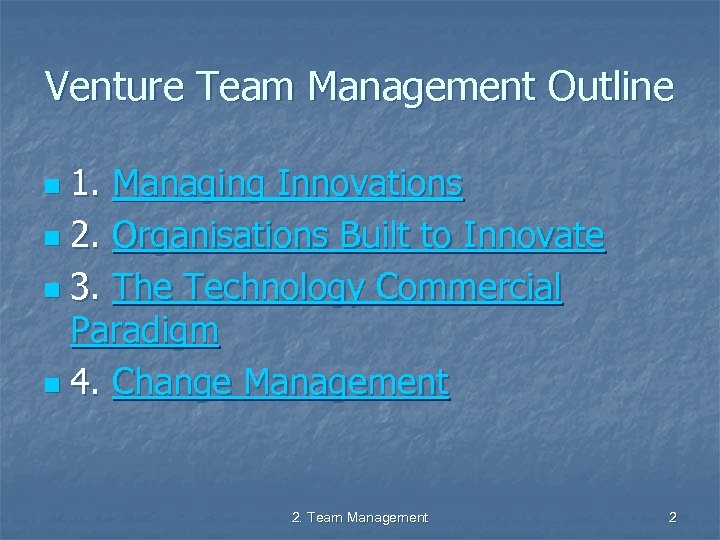 Venture Team Management Outline

1. Managing Innovations
2. Organisations Built to Innovate
3. The Technology Commercial Paradigm
4. Change Management

2. Team Management

2